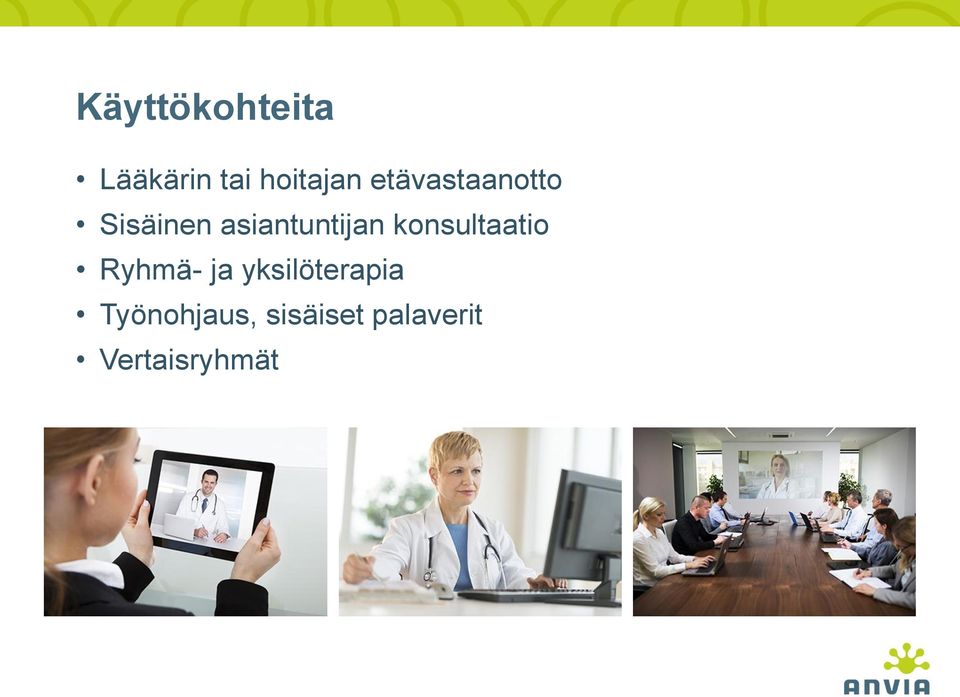 Käyttökohteita

• Lääkärin tai hoitajan etävastaanotto
• Sisäinen asiantuntijan konsultaatio
• Ryhmä- ja yksilöterapia
• Työnohjaus, sisäiset palaverit
• Vertaisryhmät

ANVIA